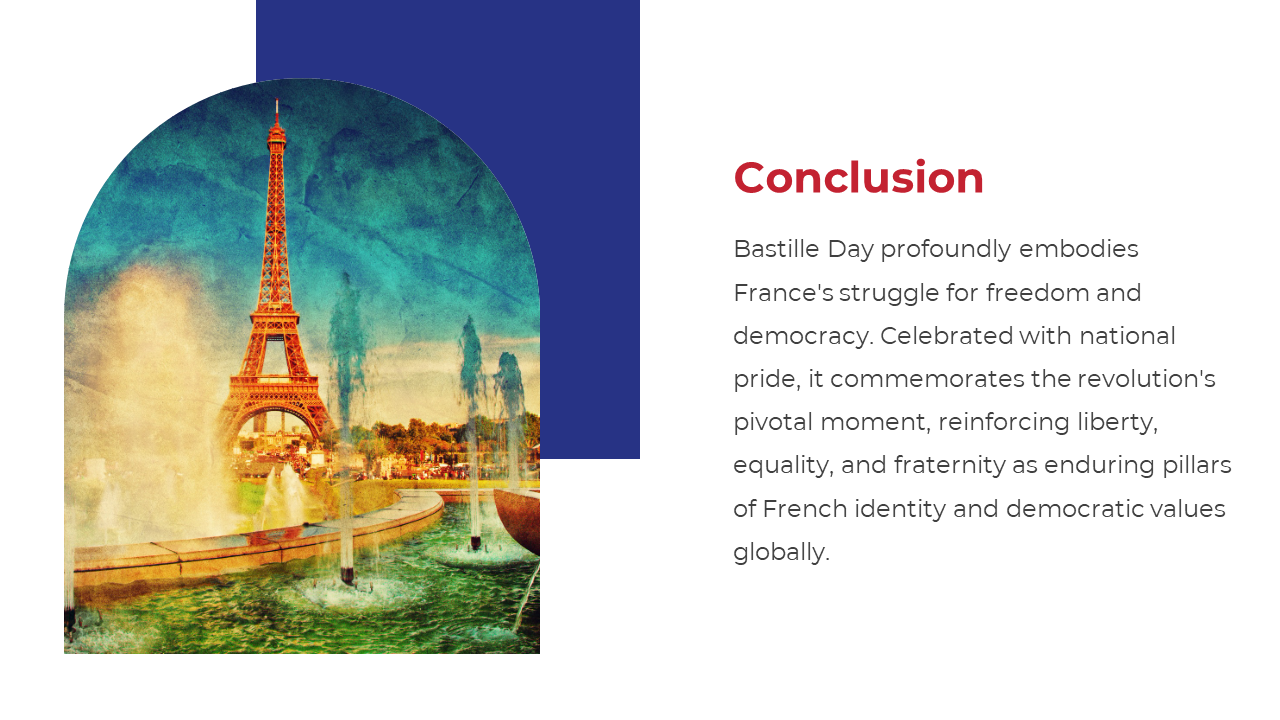 Conclusion

Bastille Day profoundly embodies France's struggle for freedom and democracy. Celebrated with national pride, it commemorates the revolution's pivotal moment, reinforcing liberty, equality, and fraternity as enduring pillars of French identity and democratic values globally.